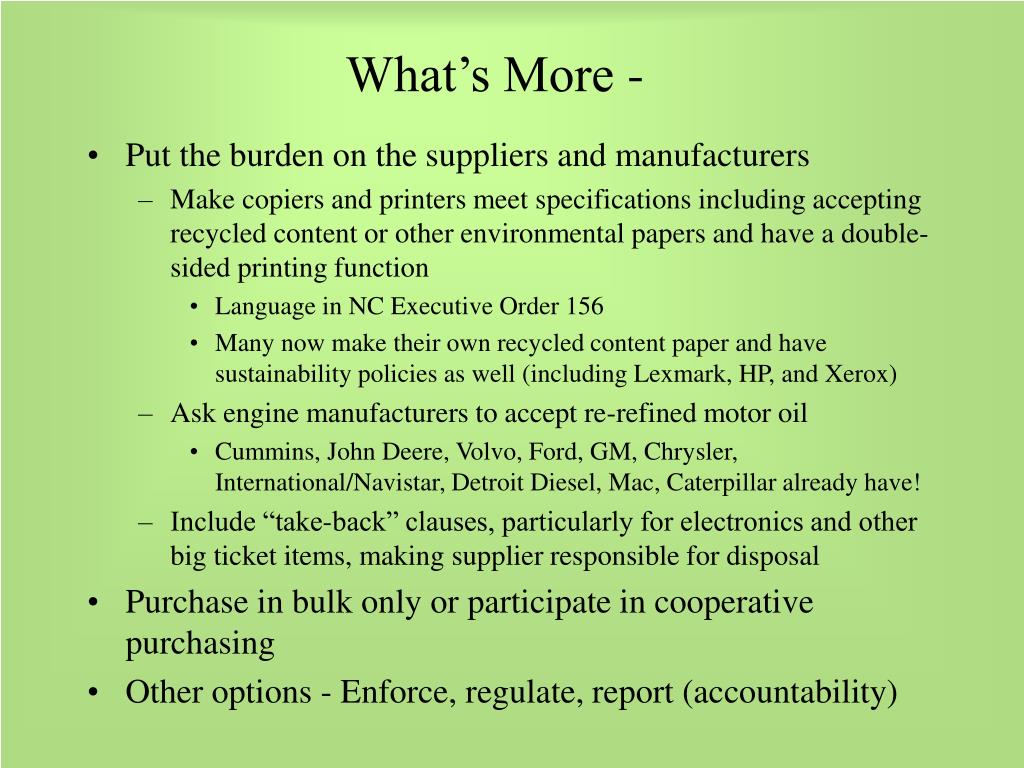 What’s More -

• Put the burden on the suppliers and manufacturers
– Make copiers and printers meet specifications including accepting recycled content or other environmental papers and have a double-sided printing function
• Language in NC Executive Order 156
• Many now make their own recycled content paper and have sustainability policies as well (including Lexmark, HP, and Xerox)
– Ask engine manufacturers to accept re-refined motor oil
• Cummins, John Deere, Volvo, Ford, GM, Chrysler, International/Navistar, Detroit Diesel, Mac, Caterpillar already have!
– Include “take-back” clauses, particularly for electronics and other big ticket items, making supplier responsible for disposal
• Purchase in bulk only or participate in cooperative purchasing
• Other options - Enforce, regulate, report (accountability)